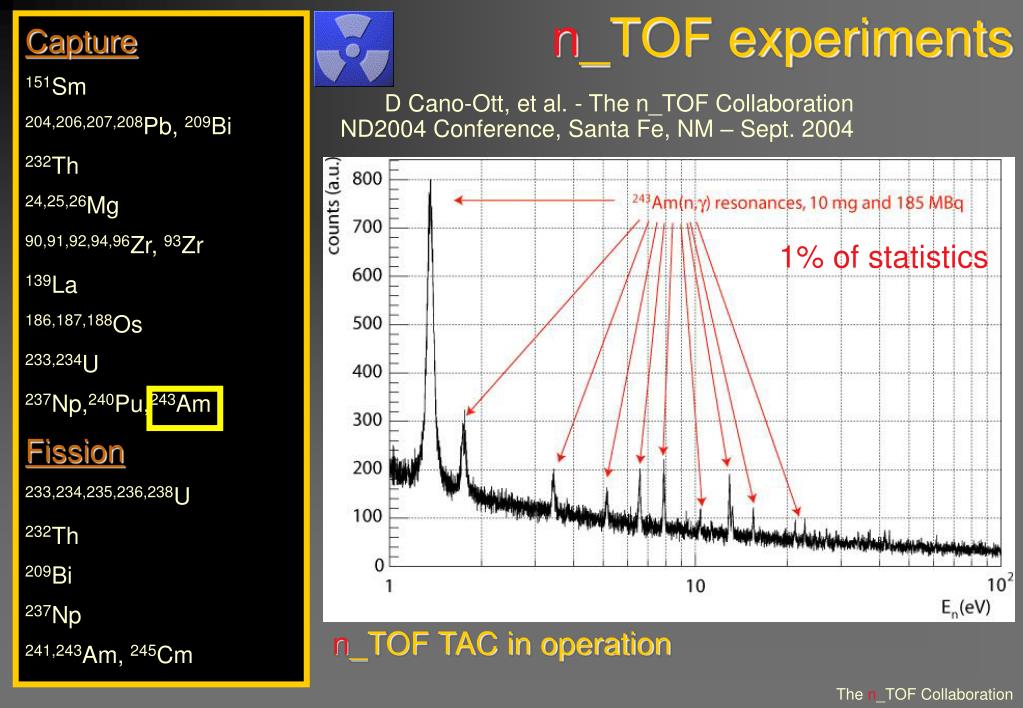 Capture

$^{151}$Sm

$^{204,206,207,208}$Pb, $^{209}$Bi

$^{232}$Th

$^{24,25,26}$Mg

$^{90,91,92,94,96}$Zr, $^{93}$Zr

$^{139}$La

$^{186,187,188}$Os

$^{233,234}$U

$^{237}$Np,$^{240}$Pu,$^{243}$Am

Fission

$^{233,234,235,236,238}$U

$^{232}$Th

$^{209}$Bi

$^{237}$Np

$^{241,243}$Am, $^{245}$Cm

n_TOF experiments

D Cano-Ott, et al. - The n_TOF Collaboration
ND2004 Conference, Santa Fe, NM – Sept. 2004

counts (a.u.)

800
700
600
500
400
300
200
100
0

$^{243}$Am(n,γ) resonances, 10 mg and 185 MBq

1% of statistics

1
10
$10^2$
$E_n$(eV)

n_TOF TAC in operation

The n_TOF Collaboration